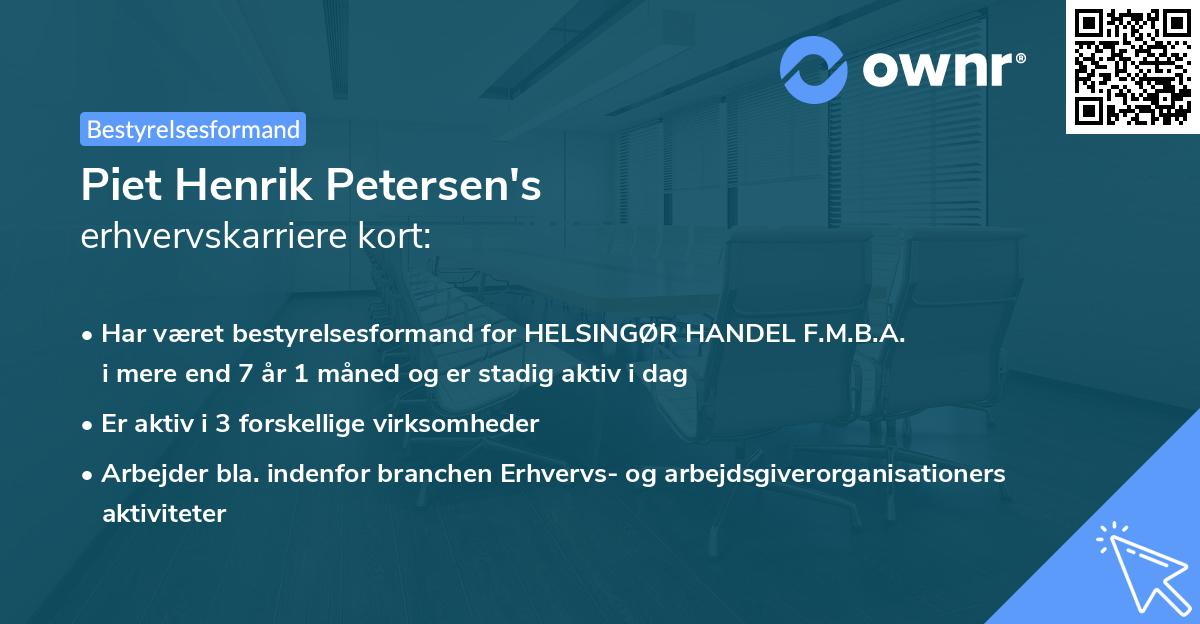 ownr®

Bestyrelsesformand

Piet Henrik Petersen's
erhvervskarriere kort:

• Har været bestyrelsesformand for HELSINGØR HANDEL F.M.B.A. i mere end 7 år 1 måned og er stadig aktiv i dag

• Er aktiv i 3 forskellige virksomheder

• Arbejder bla. indenfor branchen Erhvervs- og arbejdsgiverorganisationers aktiviteter